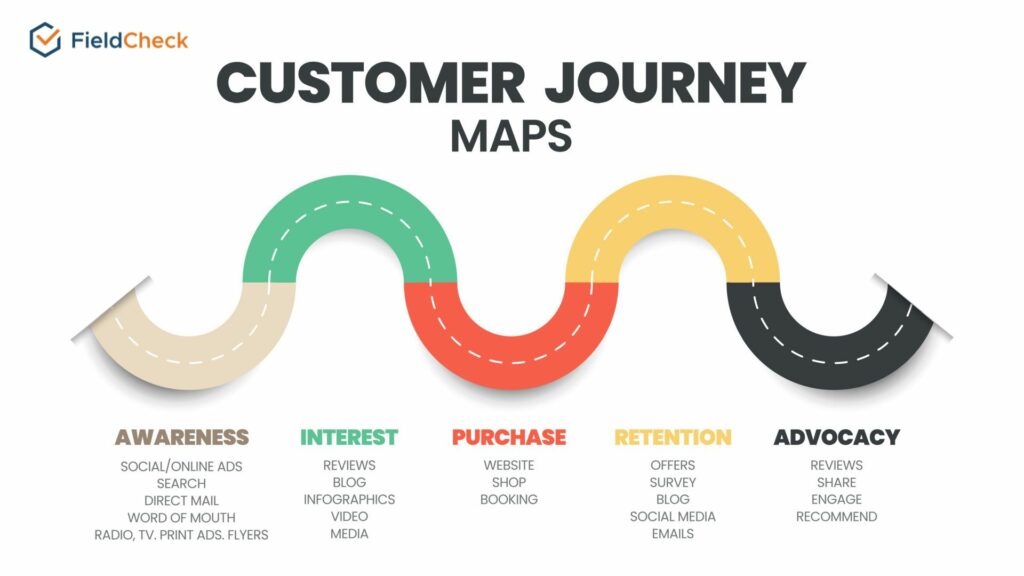 FieldCheck

CUSTOMER JOURNEY
MAPS

AWARENESS
SOCIAL/ONLINE ADS
SEARCH
DIRECT MAIL
WORD OF MOUTH
RADIO, TV. PRINT ADS. FLYERS

INTEREST
REVIEWS
BLOG
INFOGRAPHICS
VIDEO
MEDIA

PURCHASE
WEBSITE
SHOP
BOOKING

RETENTION
OFFERS
SURVEY
BLOG
SOCIAL MEDIA
EMAILS

ADVOCACY
REVIEWS
SHARE
ENGAGE
RECOMMEND